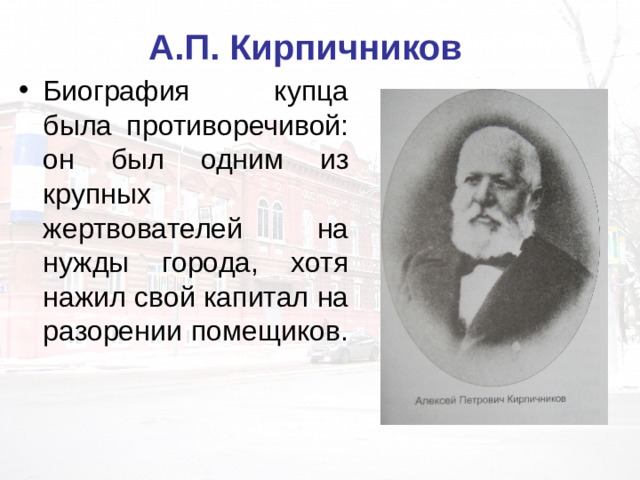 А.П. Кирпичников

• Биография купца была противоречивой: он был одним из крупных жертвователей на нужды города, хотя нажил свой капитал на разорении помещиков.

Алексей Петрович Кирпичников